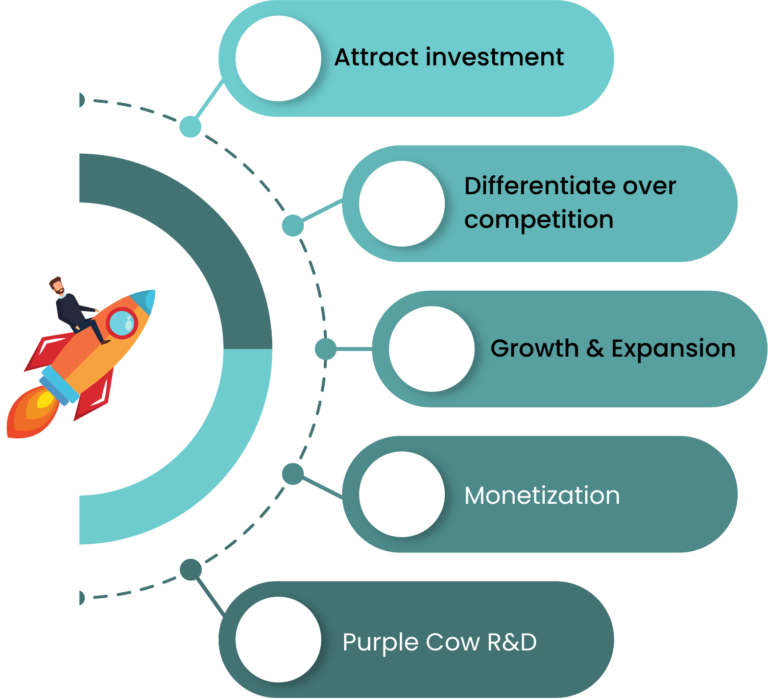 Attract investment

Differentiate over competition

Growth & Expansion

Monetization

Purple Cow R&D